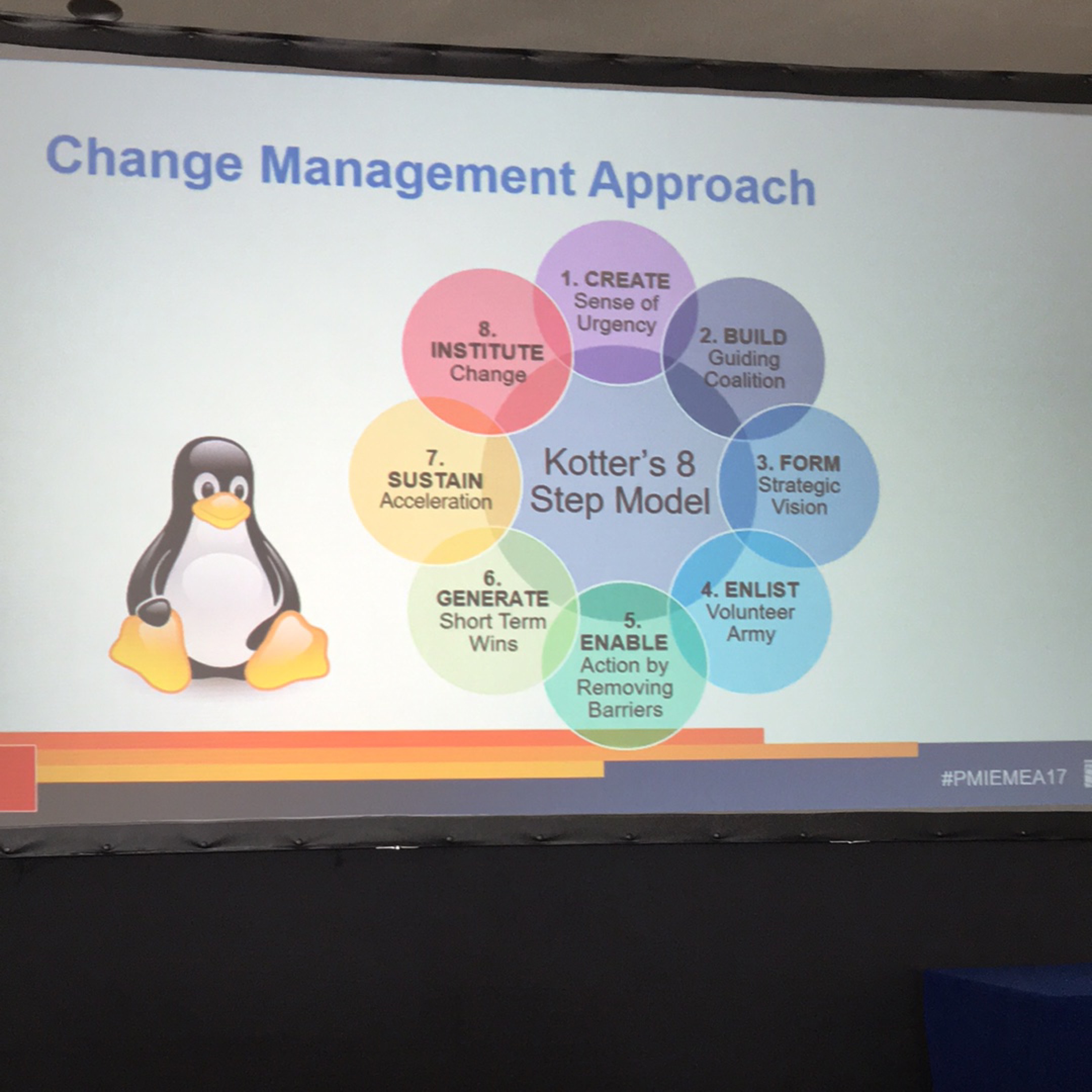 Change Management Approach

Kotter's 8 Step Model

1. CREATE Sense of Urgency

2. BUILD Guiding Coalition

3. FORM Strategic Vision

4. ENLIST Volunteer Army

5. ENABLE Action by Removing Barriers

6. GENERATE Short Term Wins

7. SUSTAIN Acceleration

8. INSTITUTE Change

#PMIEMEA17